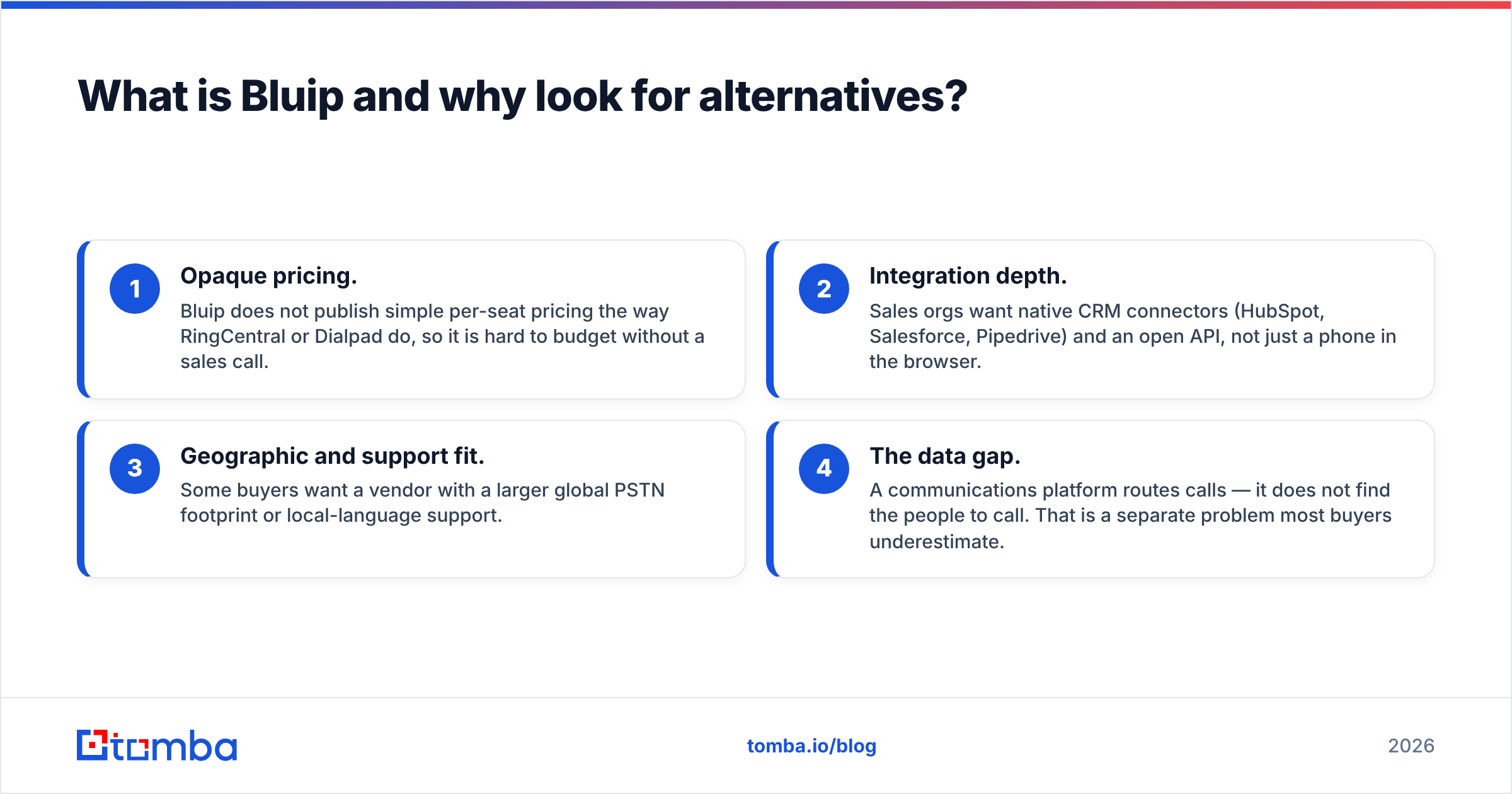 What is Bluip and why look for alternatives?

1
Opaque pricing.
Bluip does not publish simple per-seat pricing the way RingCentral or Dialpad do, so it is hard to budget without a sales call.

2
Integration depth.
Sales orgs want native CRM connectors (HubSpot, Salesforce, Pipedrive) and an open API, not just a phone in the browser.

3
Geographic and support fit.
Some buyers want a vendor with a larger global PSTN footprint or local-language support.

4
The data gap.
A communications platform routes calls — it does not find the people to call. That is a separate problem most buyers underestimate.

tomba

tomba.io/blog

2026